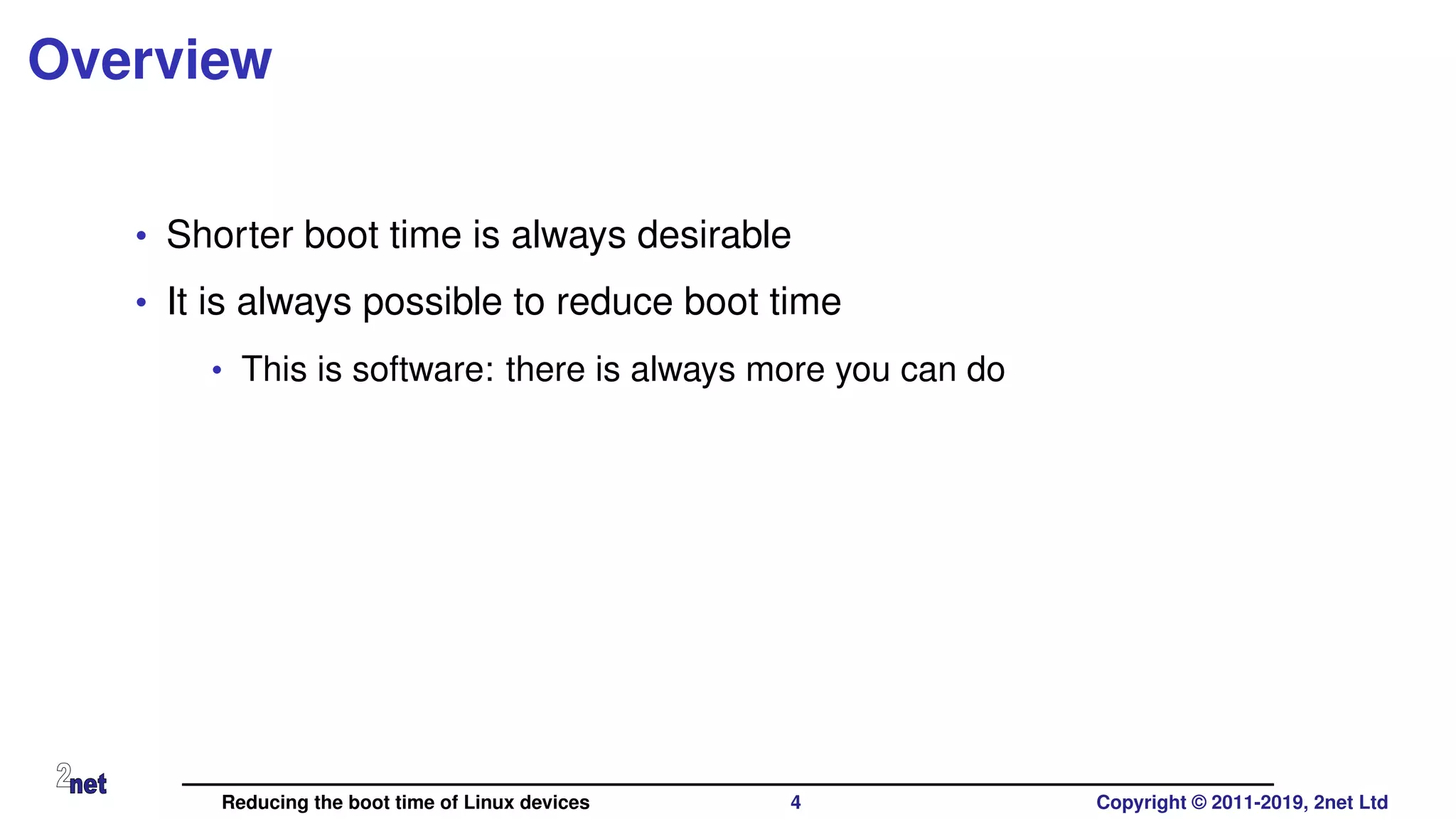 Overview

• Shorter boot time is always desirable

• It is always possible to reduce boot time

• This is software: there is always more you can do

2net

Reducing the boot time of Linux devices 4 Copyright © 2011-2019, 2net Ltd